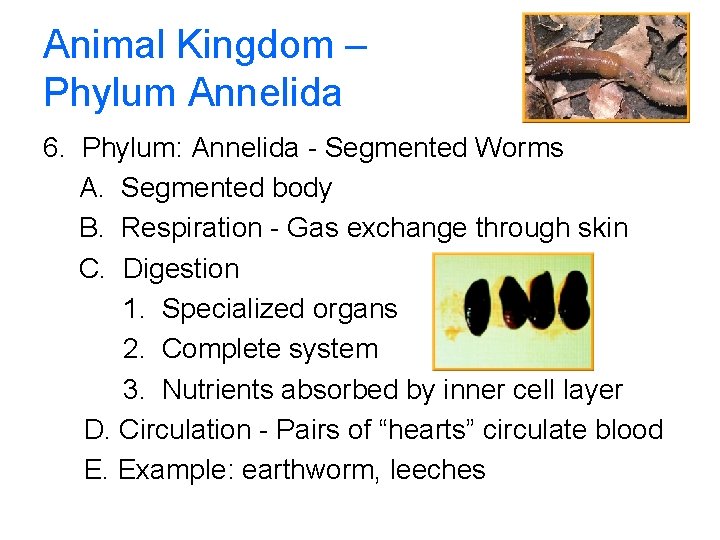 Animal Kingdom – Phylum Annelida

6. Phylum: Annelida - Segmented Worms
A. Segmented body
B. Respiration - Gas exchange through skin
C. Digestion
1. Specialized organs
2. Complete system
3. Nutrients absorbed by inner cell layer
D. Circulation - Pairs of “hearts” circulate blood
E. Example: earthworm, leeches